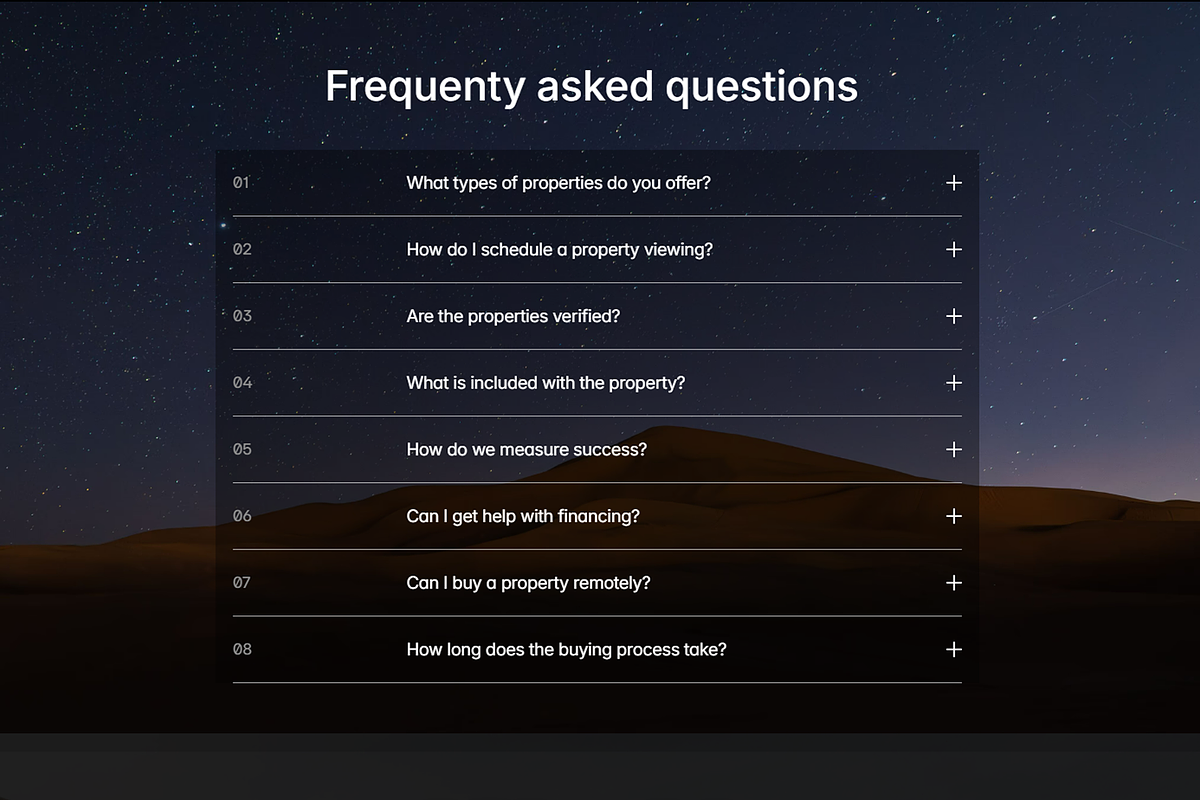 Frequenty asked questions

01 What types of properties do you offer? +

02 How do I schedule a property viewing? +

03 Are the properties verified? +

04 What is included with the property? +

05 How do we measure success? +

06 Can I get help with financing? +

07 Can I buy a property remotely? +

08 How long does the buying process take? +